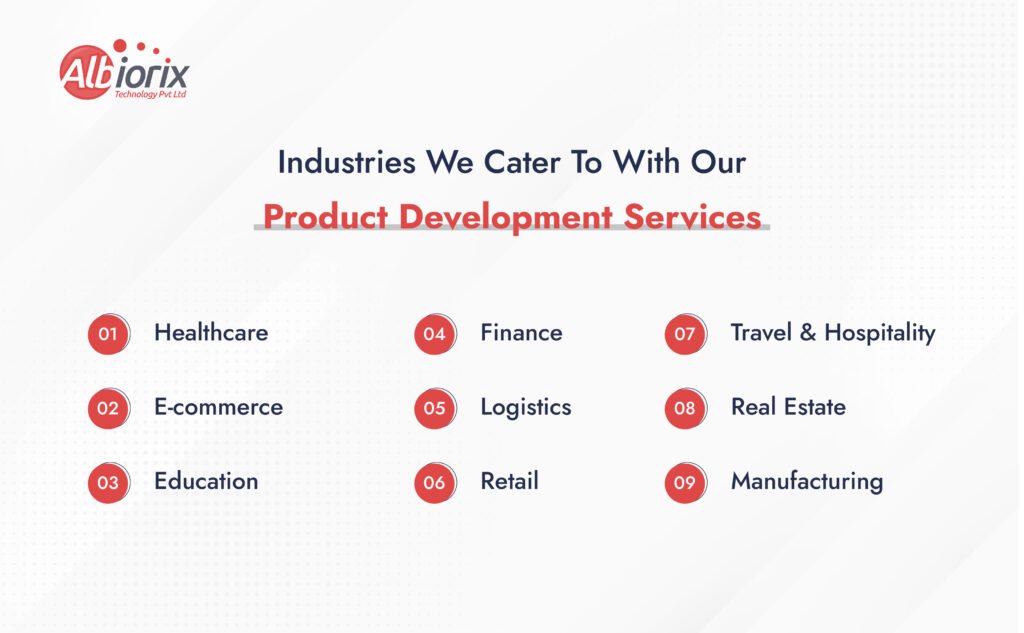 Albiorix
Technology Pvt Ltd

Industries We Cater To With Our
Product Development Services

01 Healthcare

02 E-commerce

03 Education

04 Finance

05 Logistics

06 Retail

07 Travel & Hospitality

08 Real Estate

09 Manufacturing